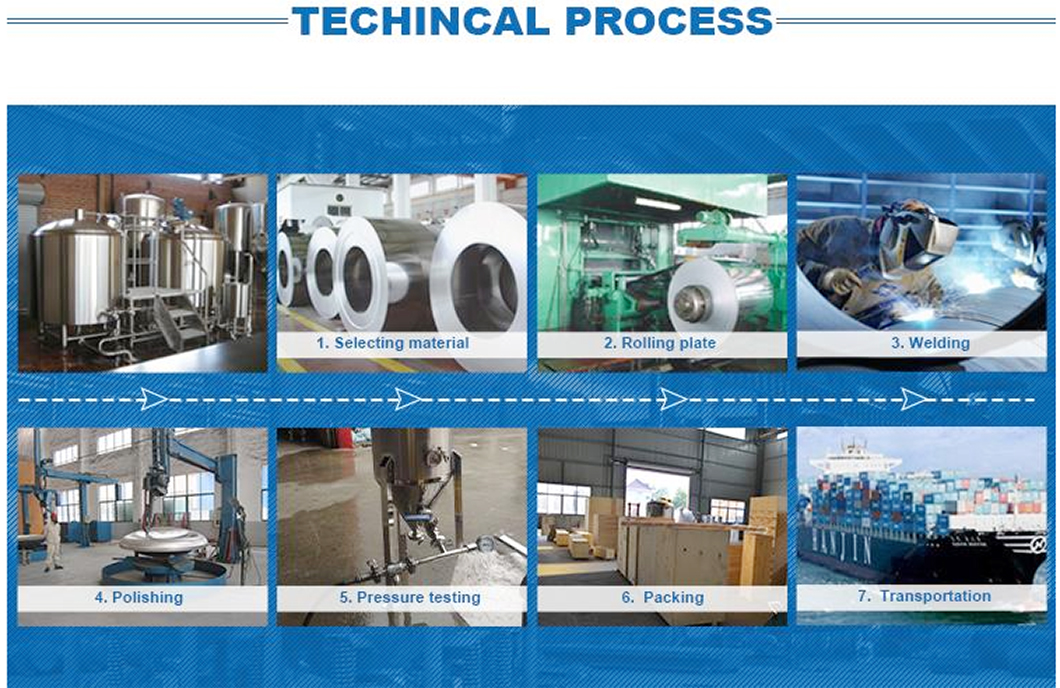 TECHINCAL PROCESS

1. Selecting material

2. Rolling plate

3. Welding

4. Polishing

5. Pressure testing

6. Packing

7. Transportation

HANJIN